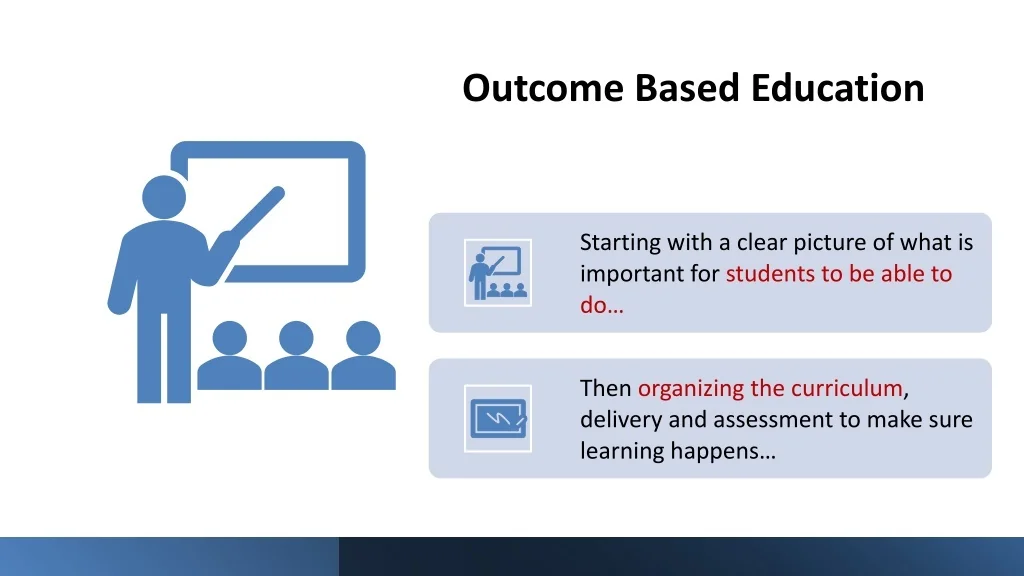 Outcome Based Education

Starting with a clear picture of what is important for students to be able to do…

Then organizing the curriculum, delivery and assessment to make sure learning happens…